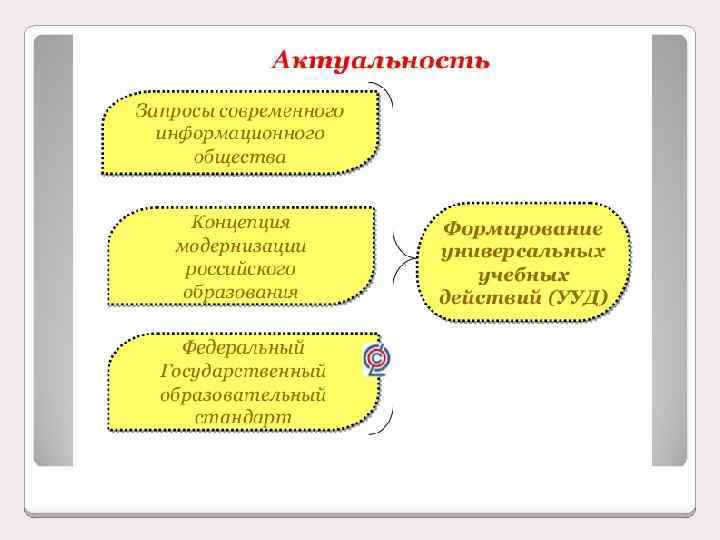 Актуальность

Запросы современного информационного общества

Концепция модернизации российского образования

Федеральный Государственный образовательный стандарт

Формирование универсальных учебных действий (УУД)